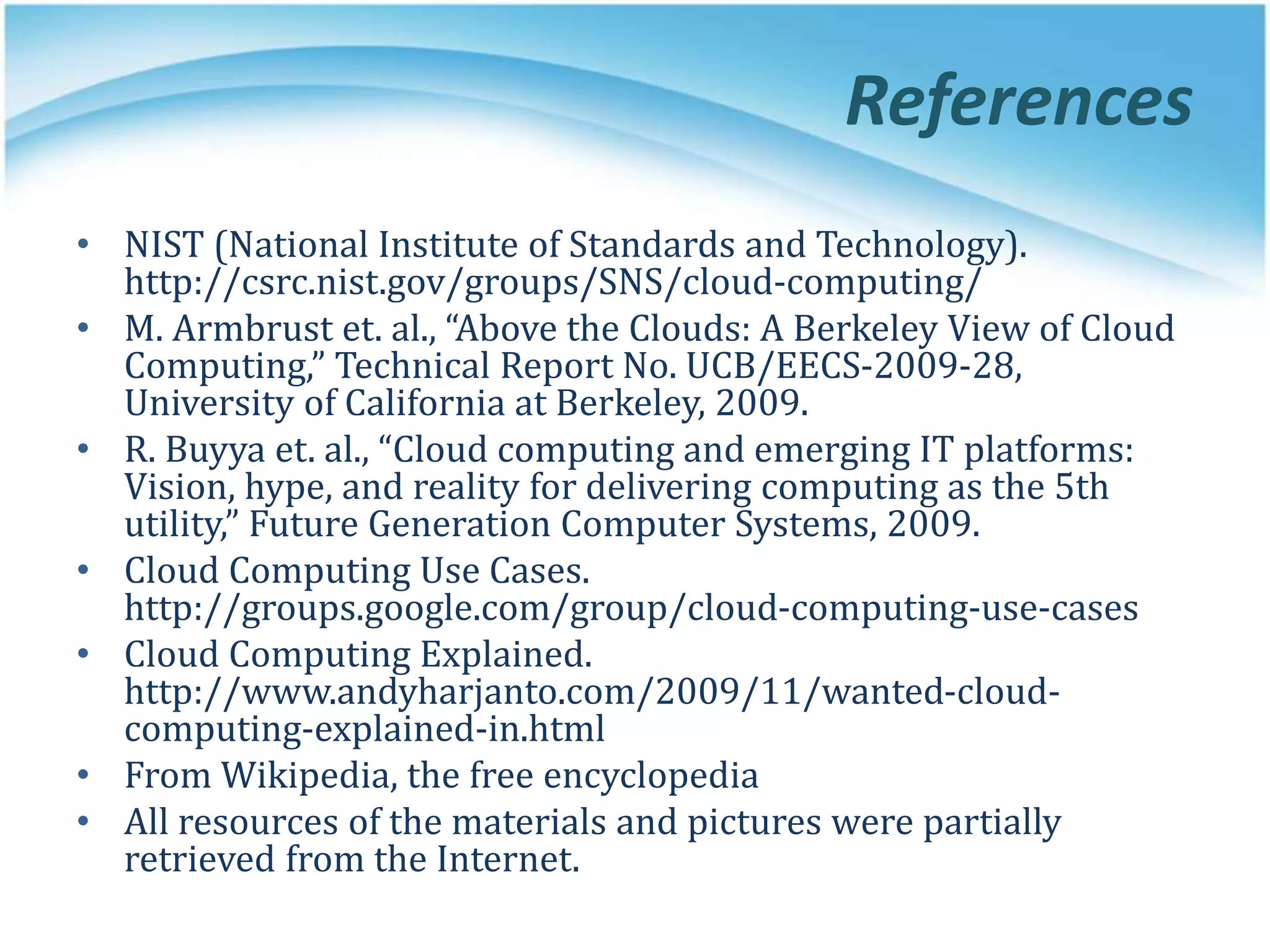 References

• NIST (National Institute of Standards and Technology). http://csrc.nist.gov/groups/SNS/cloud-computing/
• M. Armbrust et. al., “Above the Clouds: A Berkeley View of Cloud Computing,” Technical Report No. UCB/EECS-2009-28, University of California at Berkeley, 2009.
• R. Buyya et. al., “Cloud computing and emerging IT platforms: Vision, hype, and reality for delivering computing as the 5th utility,” Future Generation Computer Systems, 2009.
• Cloud Computing Use Cases. http://groups.google.com/group/cloud-computing-use-cases
• Cloud Computing Explained. http://www.andyharjanto.com/2009/11/wanted-cloud-computing-explained-in.html
• From Wikipedia, the free encyclopedia
• All resources of the materials and pictures were partially retrieved from the Internet.